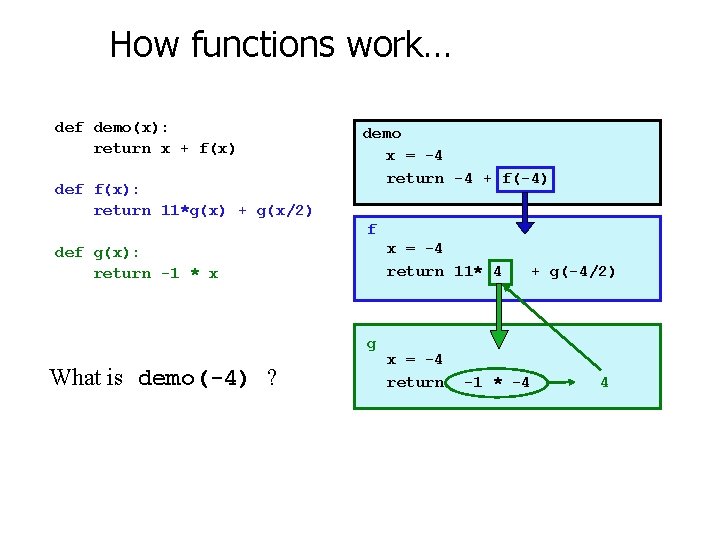 How functions work…

def demo(x):
    return x + f(x)

def f(x):
    return 11*g(x) + g(x/2)

def g(x):
    return -1 * x

What is demo(-4) ?

demo
x = -4
return -4 + f(-4)

f
x = -4
return 11* 4 + g(-4/2)

g
x = -4
return -1 * -4

4